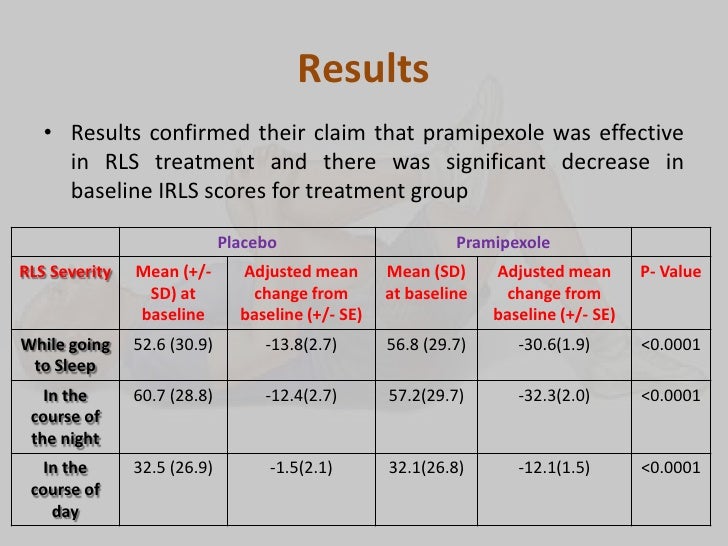 Results

• Results confirmed their claim that pramipexole was effective in RLS treatment and there was significant decrease in baseline IRLS scores for treatment group

| | Placebo | | Pramipexole | | |
|---|---|---|---|---|---|
| RLS Severity | Mean (+/- SD) at baseline | Adjusted mean change from baseline (+/- SE) | Mean (SD) at baseline | Adjusted mean change from baseline (+/- SE) | P- Value |
| While going to Sleep | 52.6 (30.9) | -13.8(2.7) | 56.8 (29.7) | -30.6(1.9) | <0.0001 |
| In the course of the night | 60.7 (28.8) | -12.4(2.7) | 57.2(29.7) | -32.3(2.0) | <0.0001 |
| In the course of day | 32.5 (26.9) | -1.5(2.1) | 32.1(26.8) | -12.1(1.5) | <0.0001 |